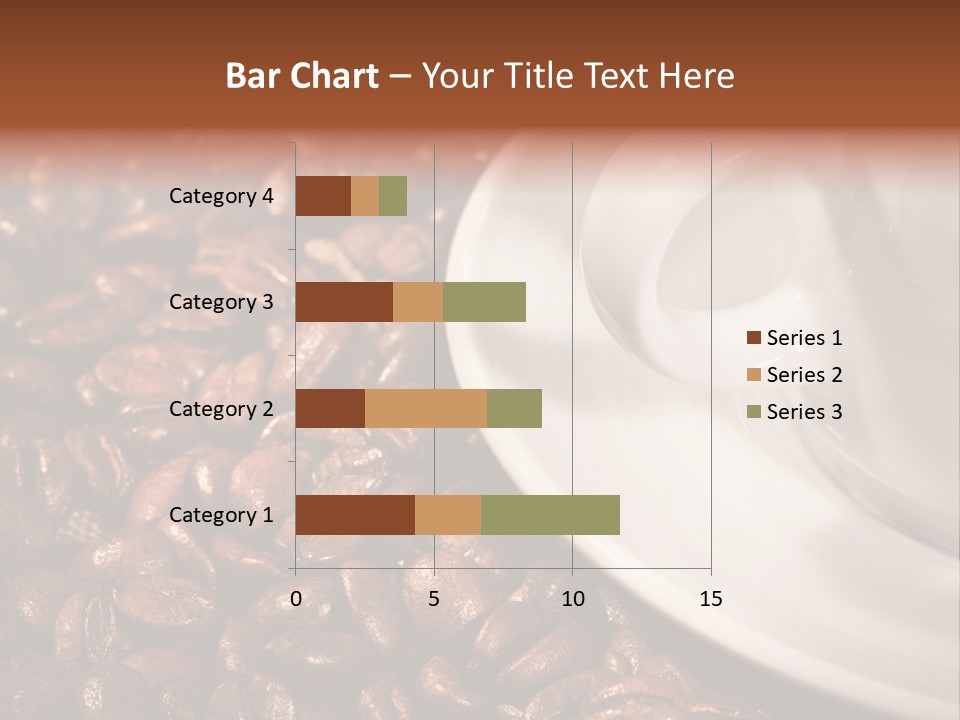 Bar Chart – Your Title Text Here

Category 4
Category 3
Category 2
Category 1

0
5
10
15

Series 1
Series 2
Series 3